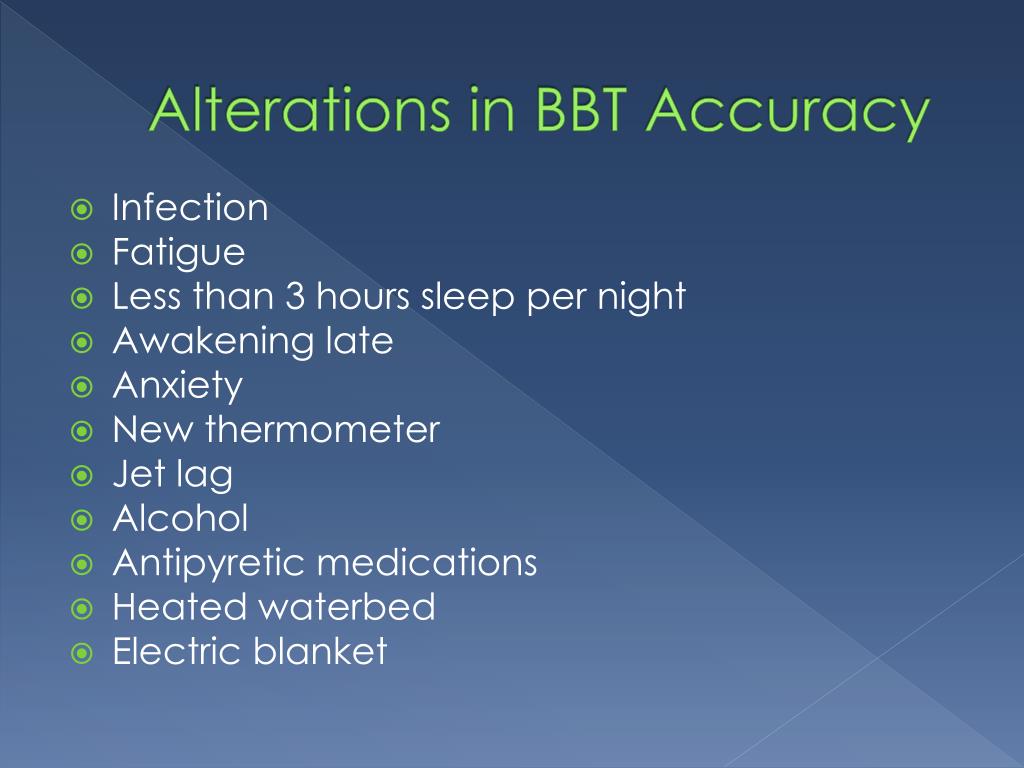 Alterations in BBT Accuracy

Infection
Fatigue
Less than 3 hours sleep per night
Awakening late
Anxiety
New thermometer
Jet lag
Alcohol
Antipyretic medications
Heated waterbed
Electric blanket